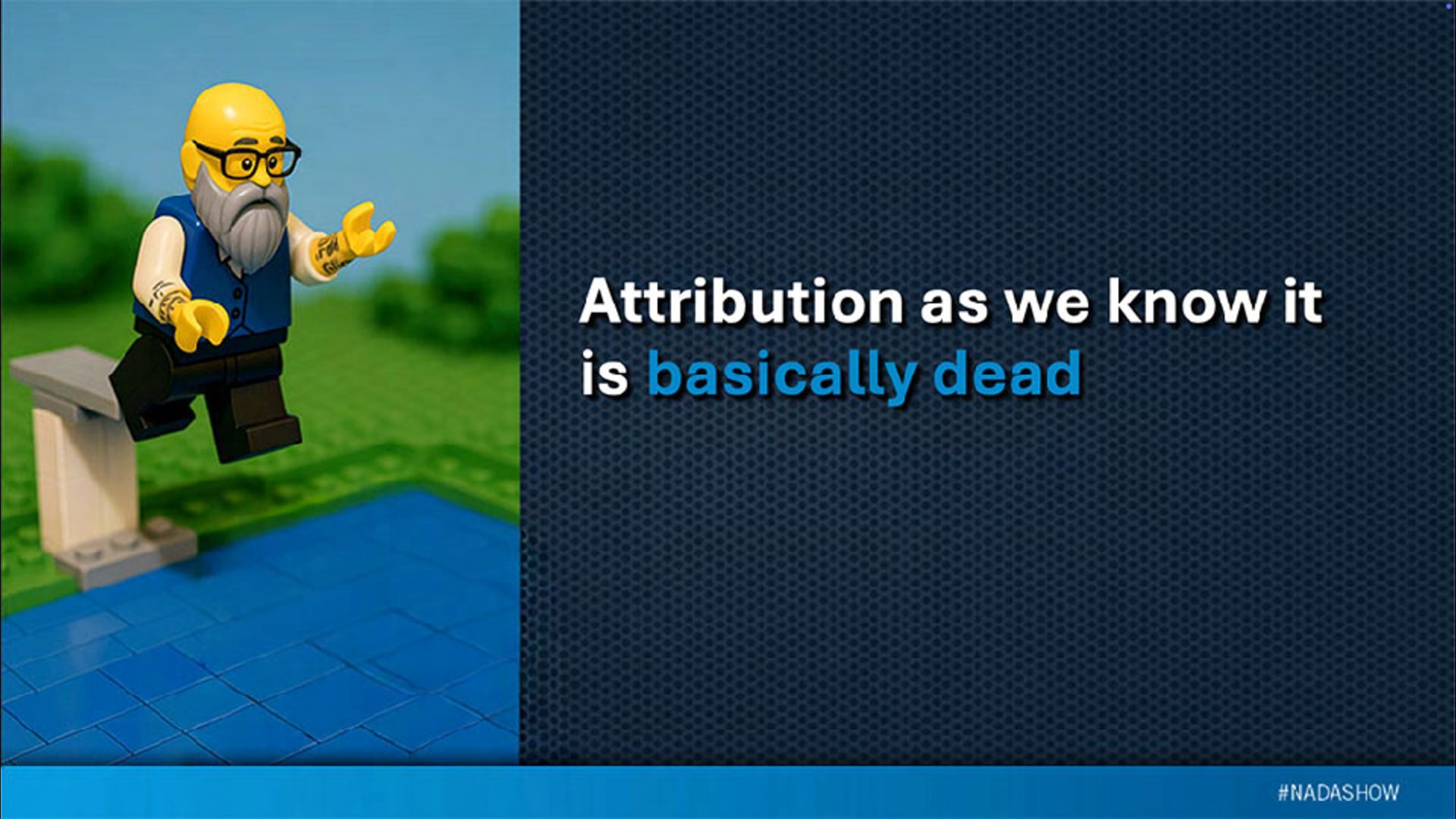 Attribution as we know it is basically dead

#NADASHOW